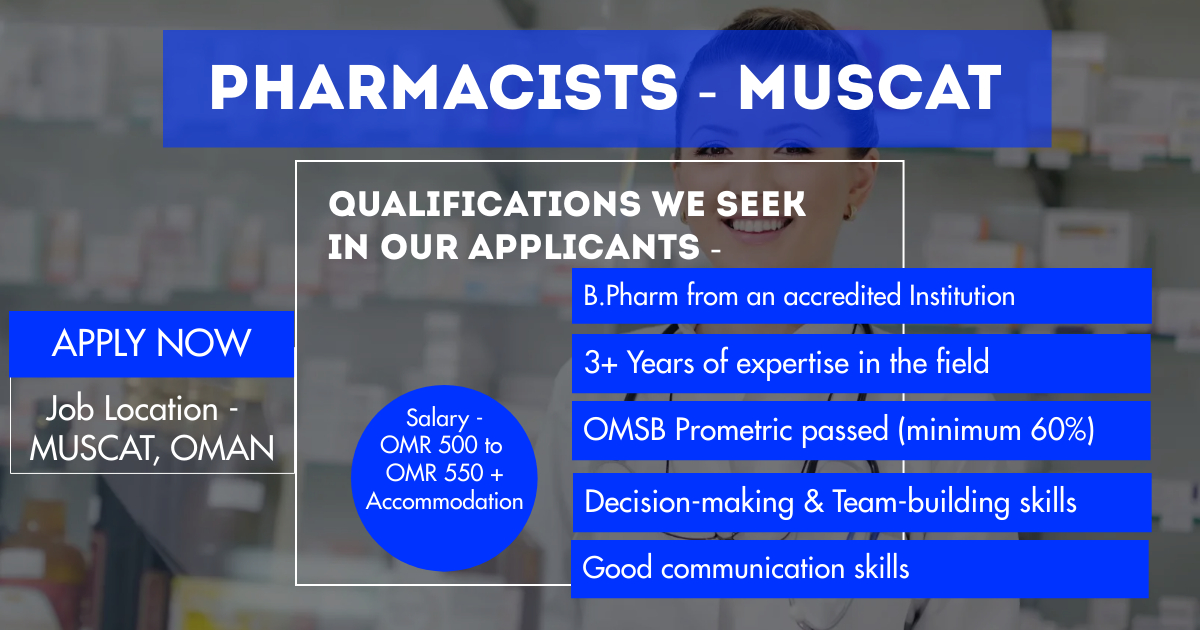 PHARMACISTS - MUSCAT

QUALIFICATIONS WE SEEK IN OUR APPLICANTS -

B.Pharm from an accredited Institution

3+ Years of expertise in the field

OMSB Prometric passed (minimum 60%)

Decision-making & Team-building skills

Good communication skills

APPLY NOW

Job Location - MUSCAT, OMAN

Salary - OMR 500 to OMR 550 + Accommodation